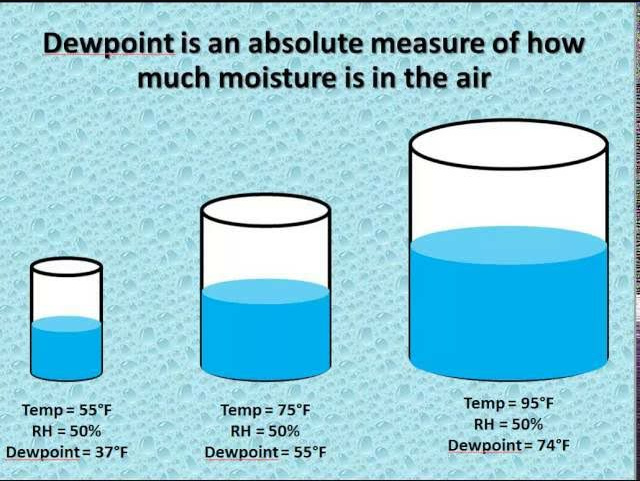 Dewpoint is an absolute measure of how much moisture is in the air

Temp = 55°F
RH = 50%
Dewpoint = 37°F

Temp = 75°F
RH = 50%
Dewpoint = 55°F

Temp = 95°F
RH = 50%
Dewpoint = 74°F